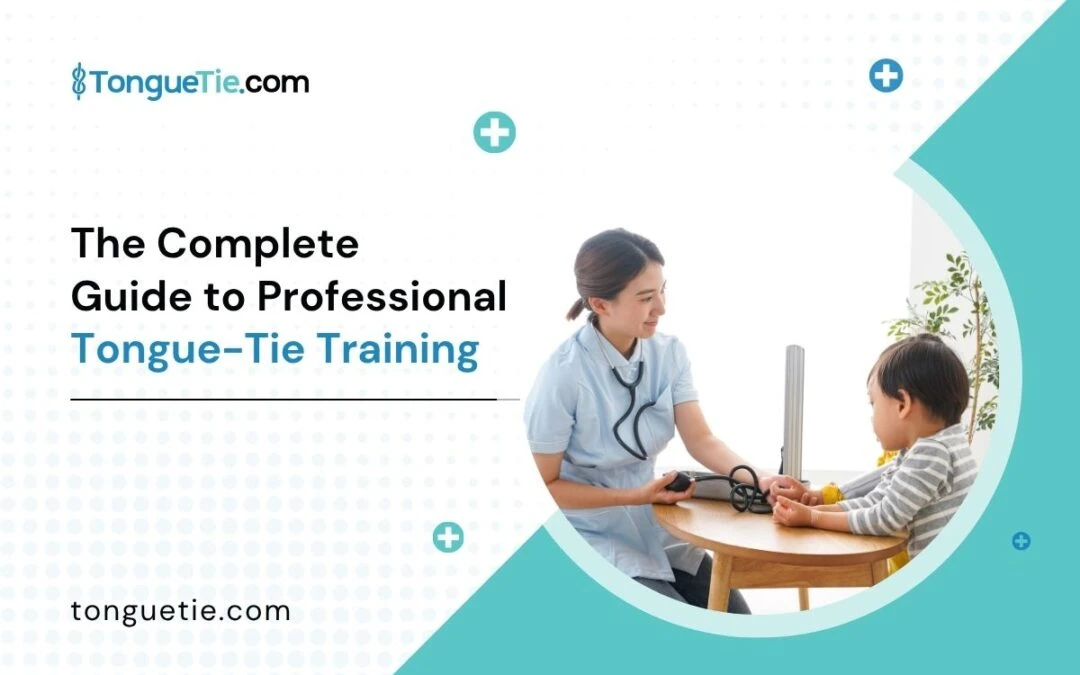 TongueTie.com

The Complete Guide to Professional Tongue-Tie Training

tonguetie.com